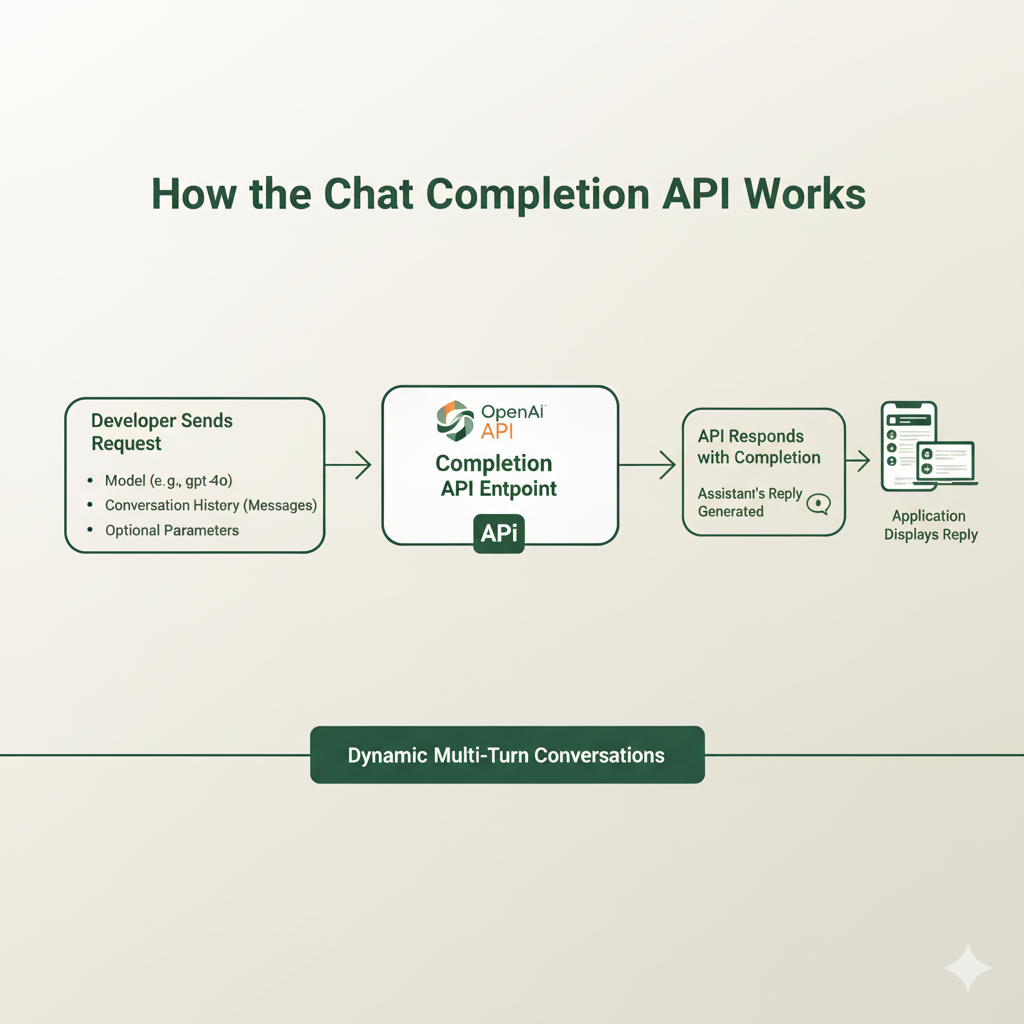 How the Chat Completion API Works

Developer Sends Request

- Model (e.g., gpt 4o)
- Conversation History (Messages)
- Optional Parameters

OpenAi API

Completion API Entpoint

APi

API Responds with Completion

Assistant's Reply Generated

Application Displays Reply

Dynamic Multi-Turn Conversations